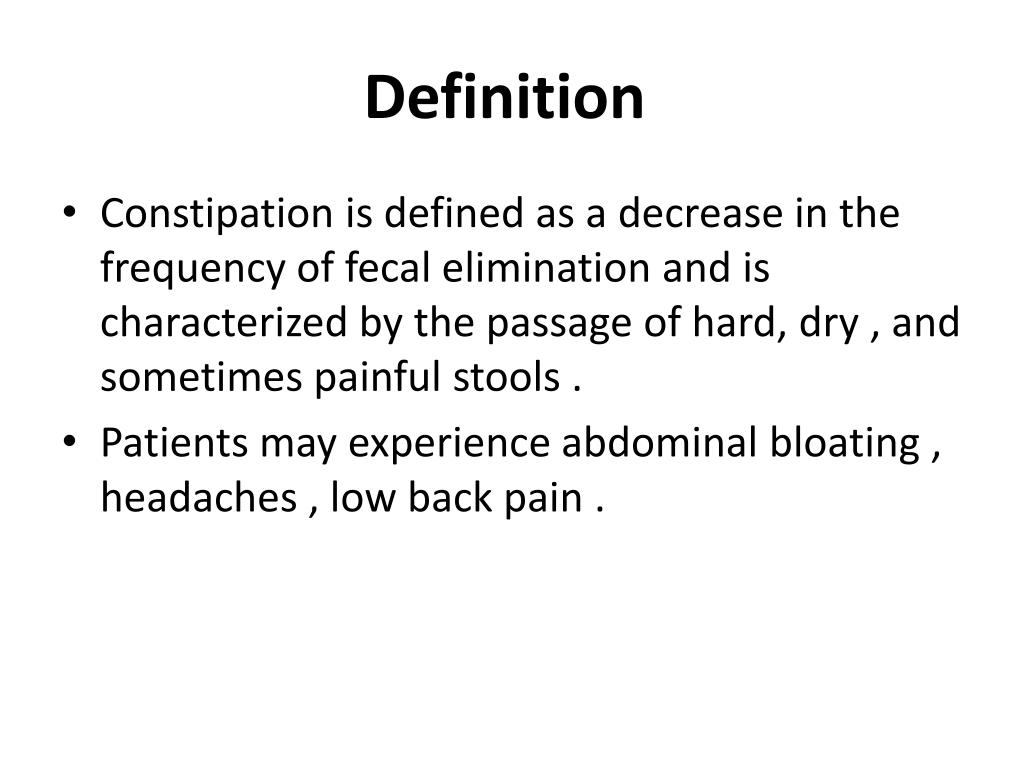 Definition

• Constipation is defined as a decrease in the frequency of fecal elimination and is characterized by the passage of hard, dry , and sometimes painful stools .

• Patients may experience abdominal bloating , headaches , low back pain .